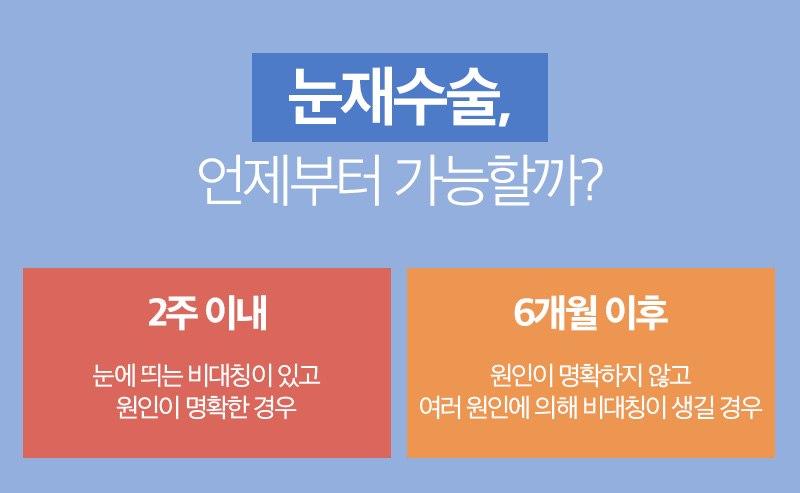 눈재수술,
언제부터 가능할까?

2주 이내

눈에 띄는 비대칭이 있고
원인이 명확한 경우

6개월 이후

원인이 명확하지 않고
여러 원인에 의해 비대칭이 생길 경우